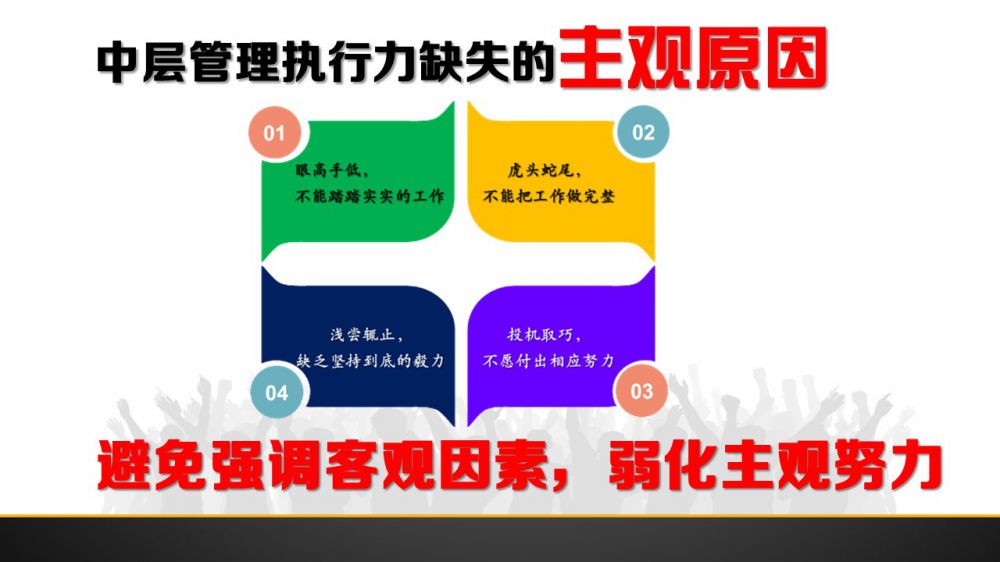 中层管理执行力缺失的主观原因

01
眼高手低，
不能踏踏实实的工作

02
虎头蛇尾，
不能把工作做完整

04
浅尝辄止，
缺乏坚持到底的毅力

03
投机取巧，
不愿付出相应努力

避免强调客观因素，弱化主观努力